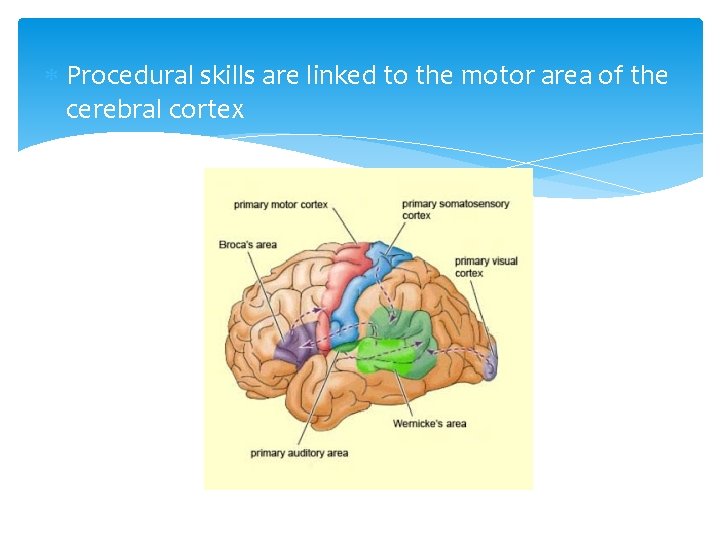 Procedural skills are linked to the motor area of the cerebral cortex

primary motor cortex

primary somatosensory cortex

Broca's area

primary visual cortex

Wernicke's area

primary auditory area